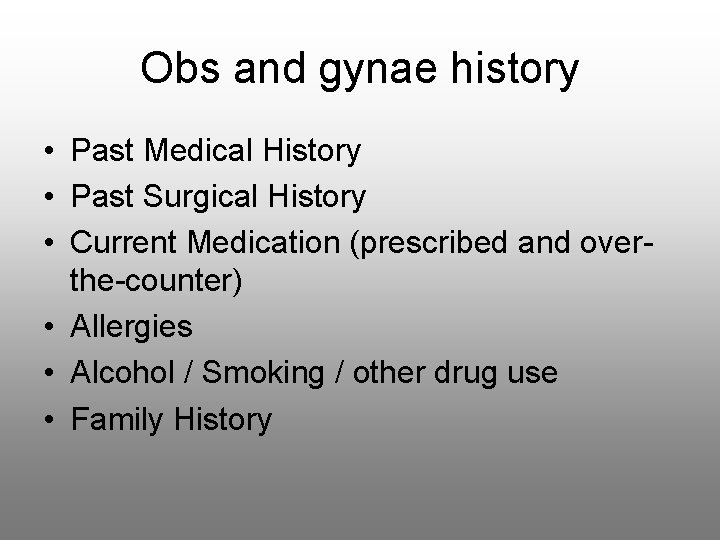 Obs and gynae history

• Past Medical History
• Past Surgical History
• Current Medication (prescribed and over-the-counter)
• Allergies
• Alcohol / Smoking / other drug use
• Family History